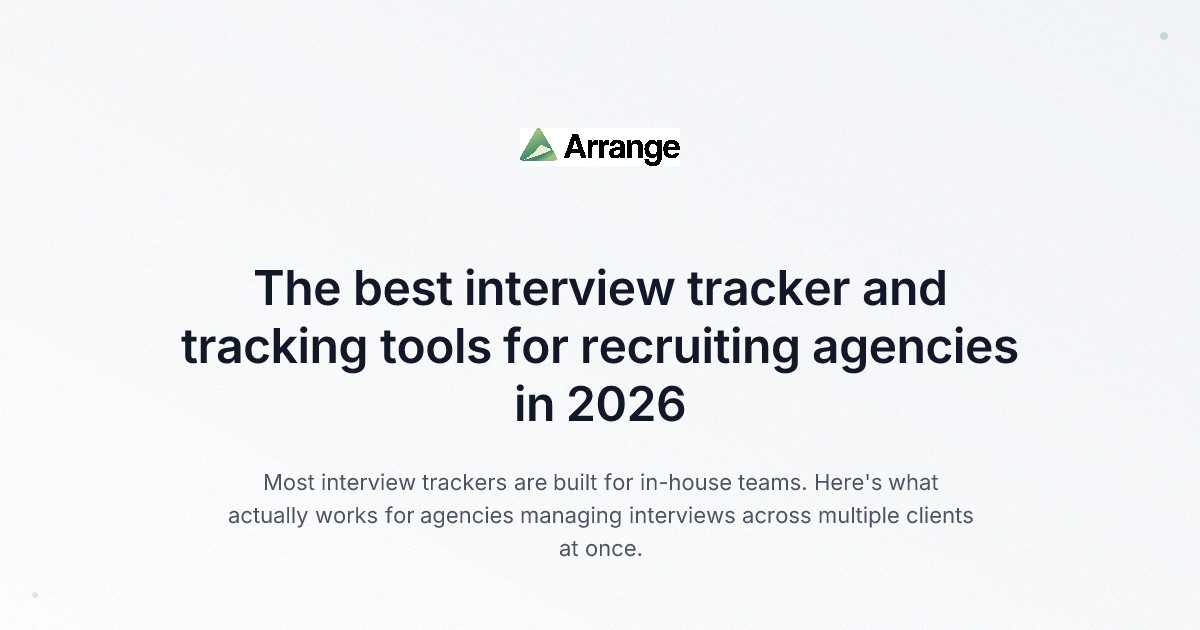 Arrange

The best interview tracker and tracking tools for recruiting agencies in 2026

Most interview trackers are built for in-house teams. Here's what actually works for agencies managing interviews across multiple clients at once.